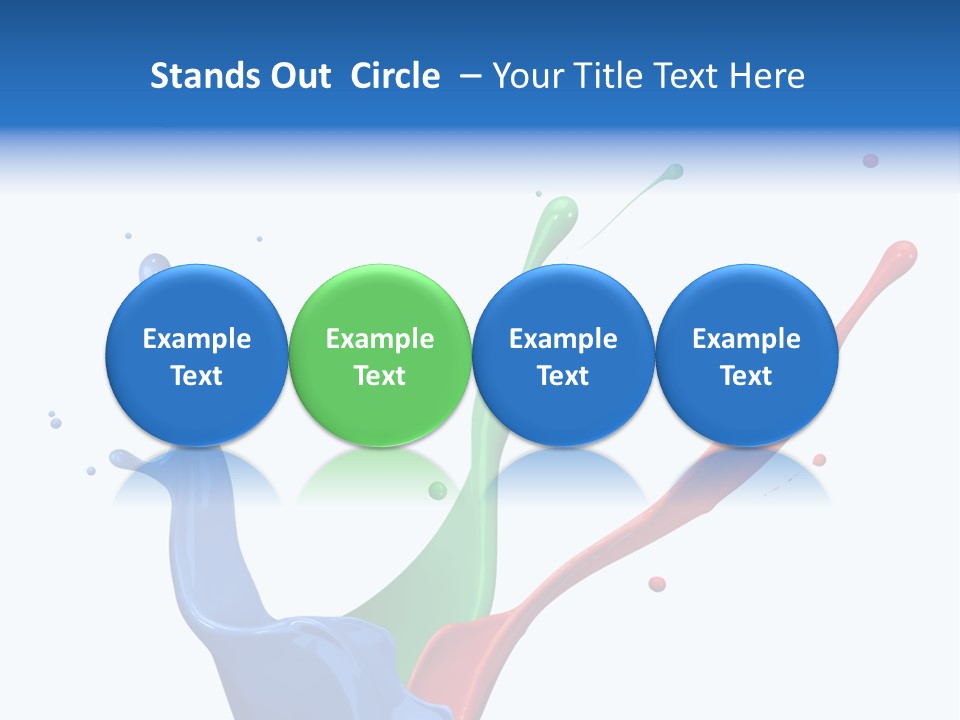 Stands Out Circle – Your Title Text Here

Example Text

Example Text

Example Text

Example Text